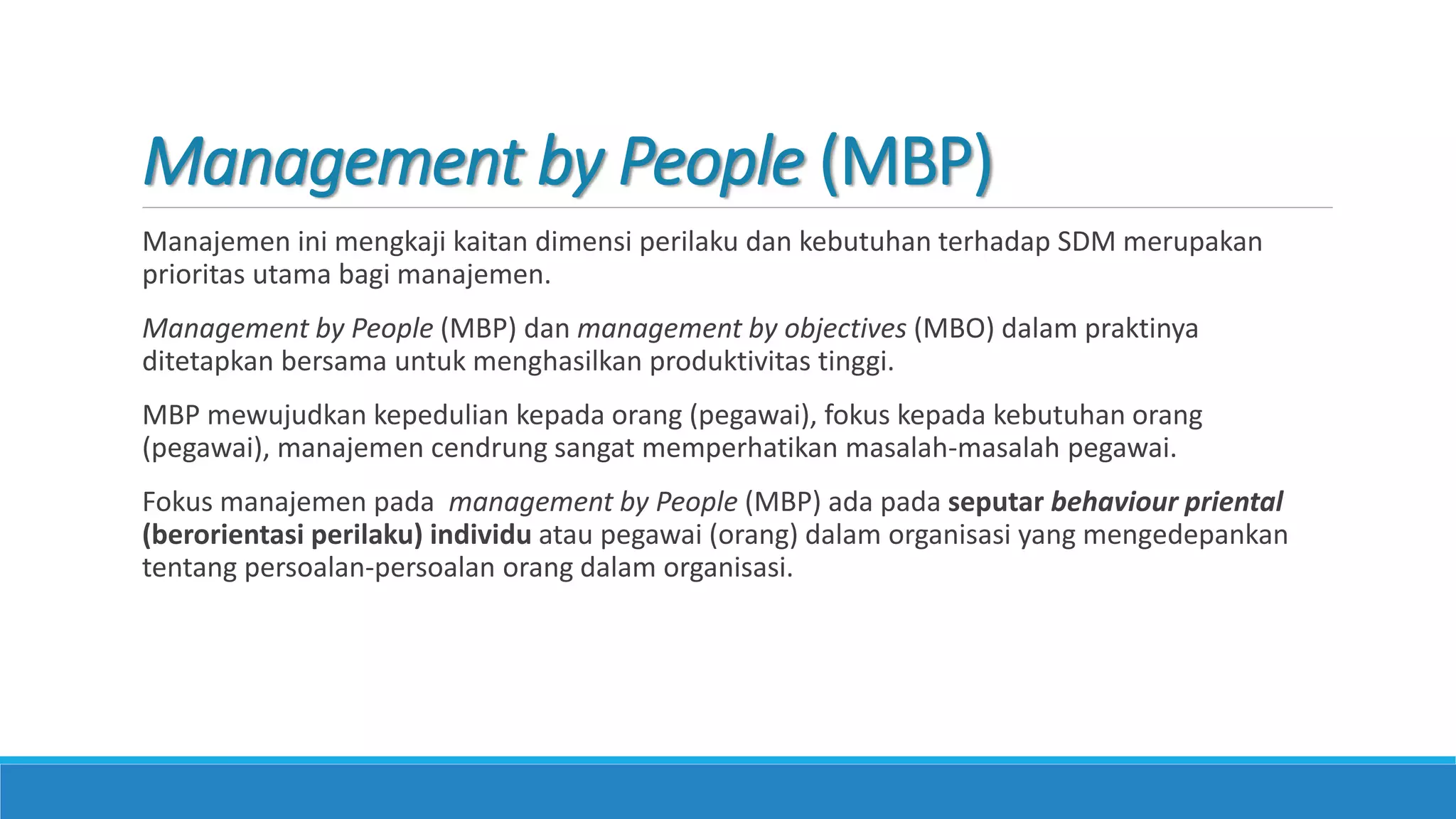 Management by People (MBP)

Manajemen ini mengkaji kaitan dimensi perilaku dan kebutuhan terhadap SDM merupakan prioritas utama bagi manajemen.

Management by People (MBP) dan management by objectives (MBO) dalam praktinya ditetapkan bersama untuk menghasilkan produktivitas tinggi.

MBP mewujudkan kepedulian kepada orang (pegawai), fokus kepada kebutuhan orang (pegawai), manajemen cendrung sangat memperhatikan masalah-masalah pegawai.

Fokus manajemen pada management by People (MBP) ada pada seputar behaviour priental (berorientasi perilaku) individu atau pegawai (orang) dalam organisasi yang mengedepankan tentang persoalan-persoalan orang dalam organisasi.